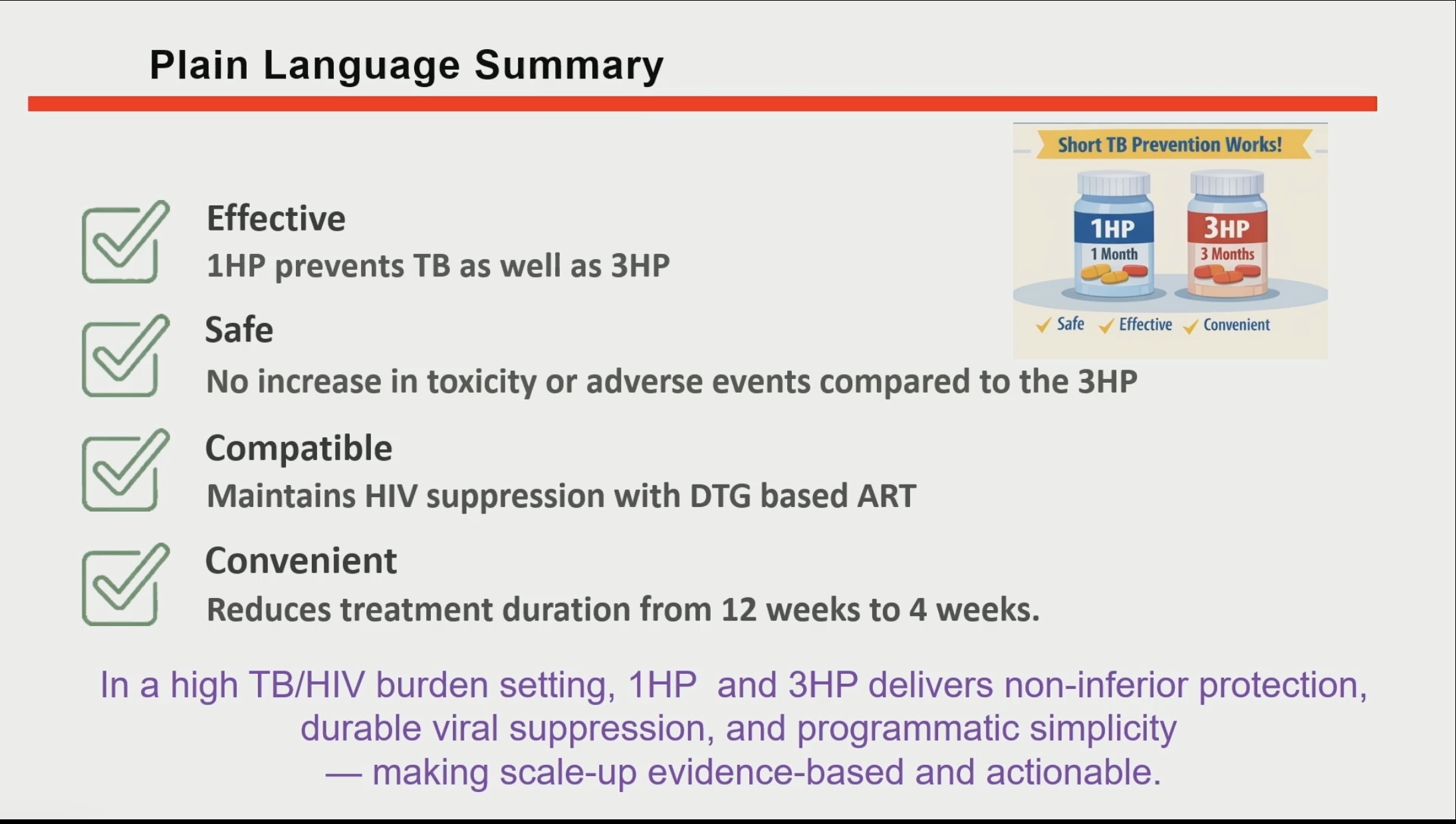 Plain Language Summary

Short TB Prevention Works!

1HP
1 Month

3HP
3 Months

Safe Effective Convenient

Effective
1HP prevents TB as well as 3HP

Safe
No increase in toxicity or adverse events compared to the 3HP

Compatible
Maintains HIV suppression with DTG based ART

Convenient
Reduces treatment duration from 12 weeks to 4 weeks.

In a high TB/HIV burden setting, 1HP and 3HP delivers non-inferior protection, durable viral suppression, and programmatic simplicity — making scale-up evidence-based and actionable.